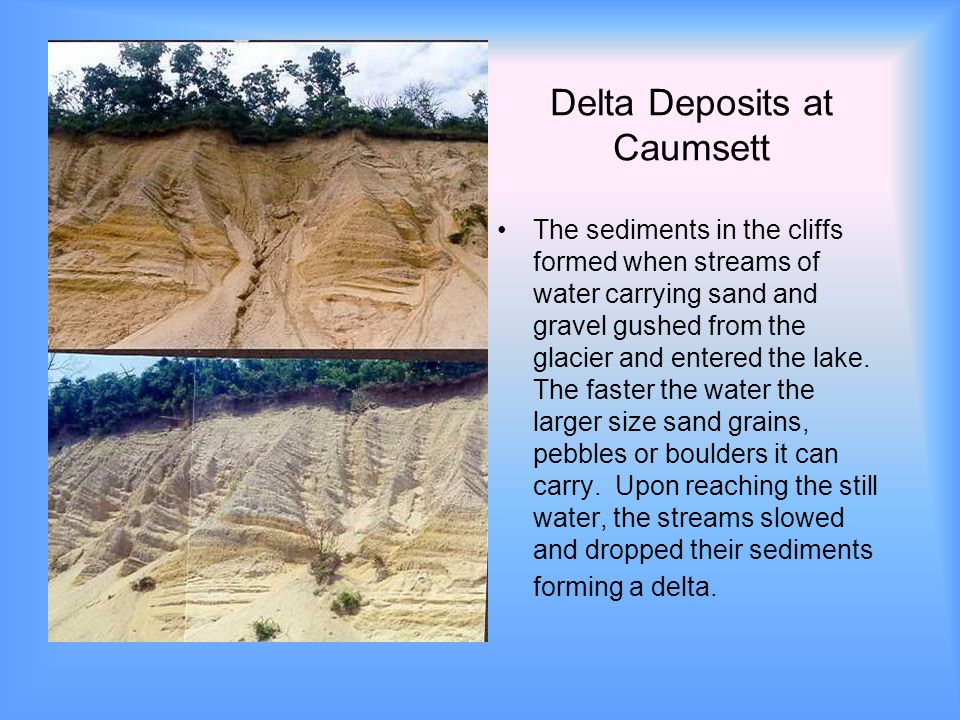 Delta Deposits at Caumsett

• The sediments in the cliffs formed when streams of water carrying sand and gravel gushed from the glacier and entered the lake. The faster the water the larger size sand grains, pebbles or boulders it can carry. Upon reaching the still water, the streams slowed and dropped their sediments forming a delta.